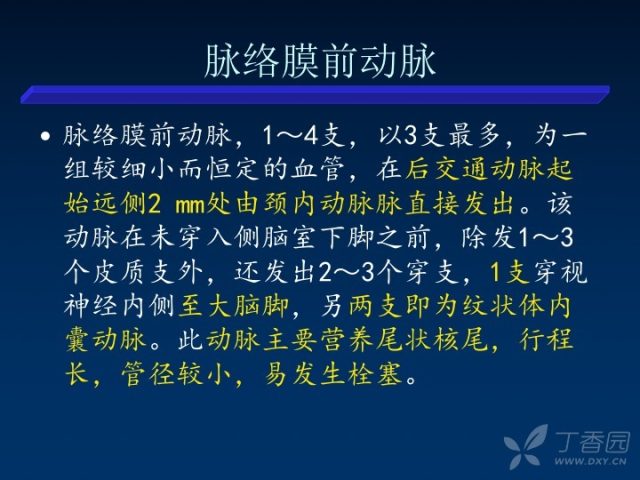 脉络膜前动脉

• 脉络膜前动脉，1～4支，以3支最多，为一组较细小而恒定的血管，在后交通动脉起始远侧2 mm处由颈内动脉脉直接发出。该动脉在未穿入侧脑室下脚之前，除发1～3个皮质支外，还发出2～3个穿支，1支穿视神经内侧至大脑脚，另两支即为纹状体内囊动脉。此动脉主要营养尾状核尾，行程长，管径较小，易发生栓塞。

丁香园
WWW.DXY.CN